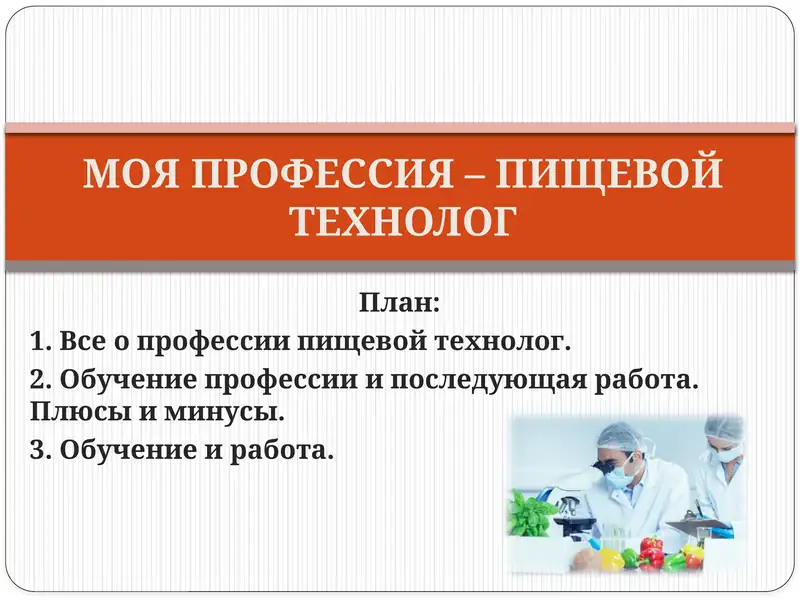 МОЯ ПРОФЕССИЯ – ПИЩЕВОЙ ТЕХНОЛОГ

План:

1. Все о профессии пищевой технолог.

2. Обучение профессии и последующая работа. Плюсы и минусы.

3. Обучение и работа.